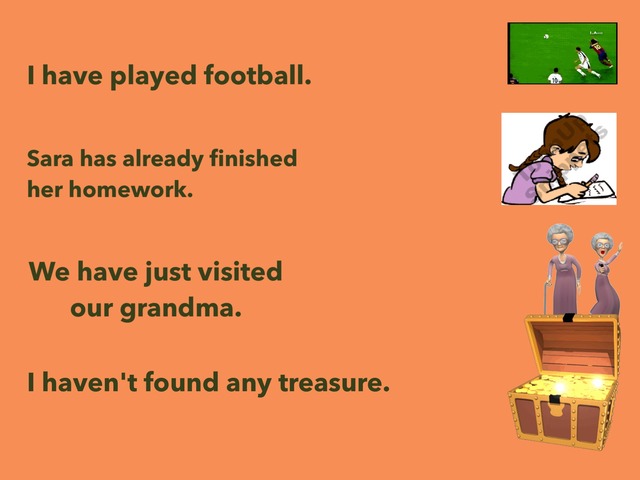 I have played football.

Sara has already finished her homework.

We have just visited our grandma.

I haven't found any treasure.